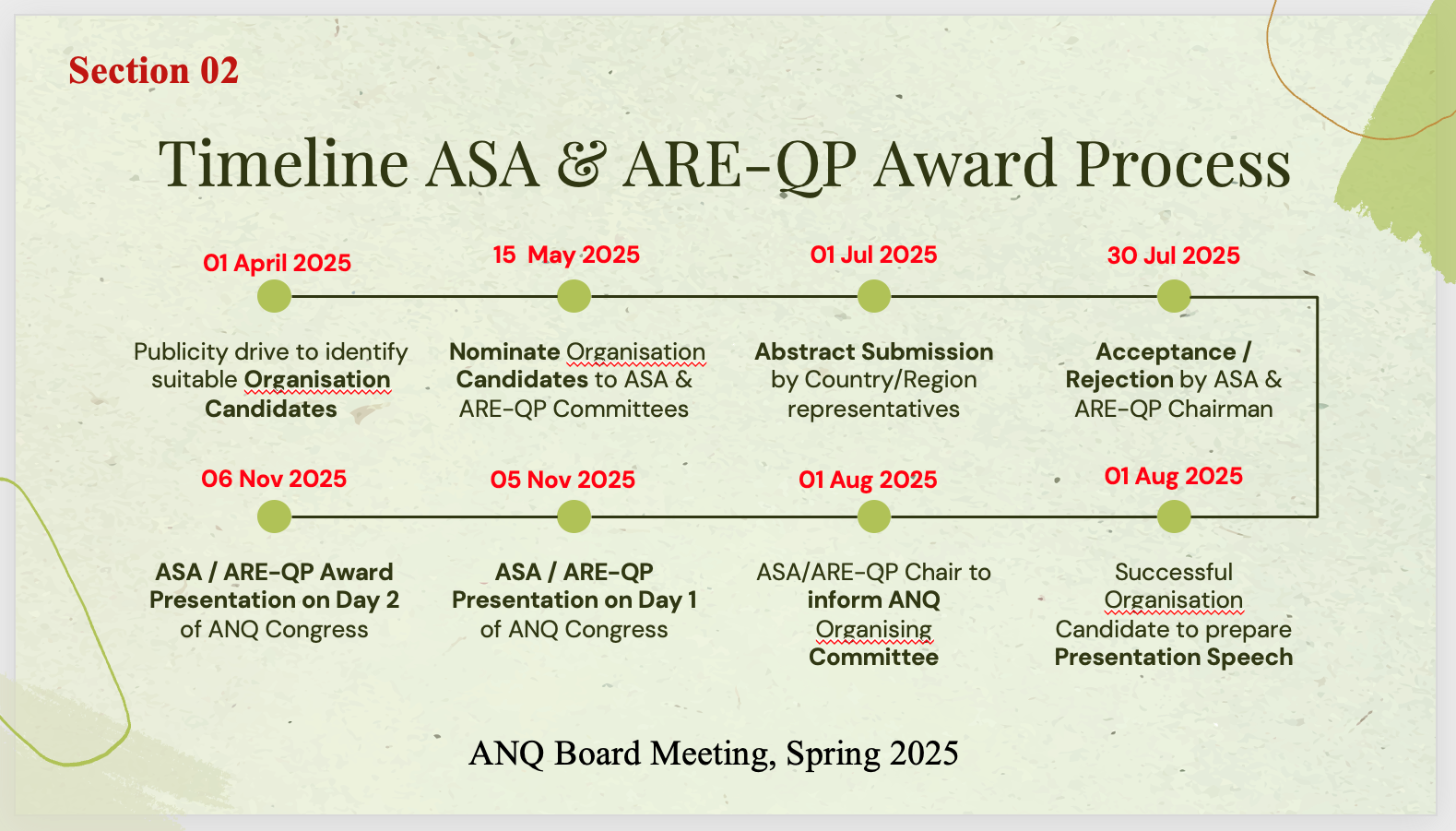 Section 02

Timeline ASA & ARE-QP Award Process

01 April 2025

Publicity drive to identify suitable Organisation Candidates

15 May 2025

Nominate Organisation Candidates to ASA & ARE-QP Committees

01 Jul 2025

Abstract Submission by Country/Region representatives

30 Jul 2025

Acceptance / Rejection by ASA & ARE-QP Chairman

06 Nov 2025

ASA / ARE-QP Award Presentation on Day 2 of ANQ Congress

05 Nov 2025

ASA / ARE-QP Presentation on Day 1 of ANQ Congress

01 Aug 2025

ASA/ARE-QP Chair to inform ANQ Organising Committee

01 Aug 2025

Successful Organisation Candidate to prepare Presentation Speech

ANQ Board Meeting, Spring 2025